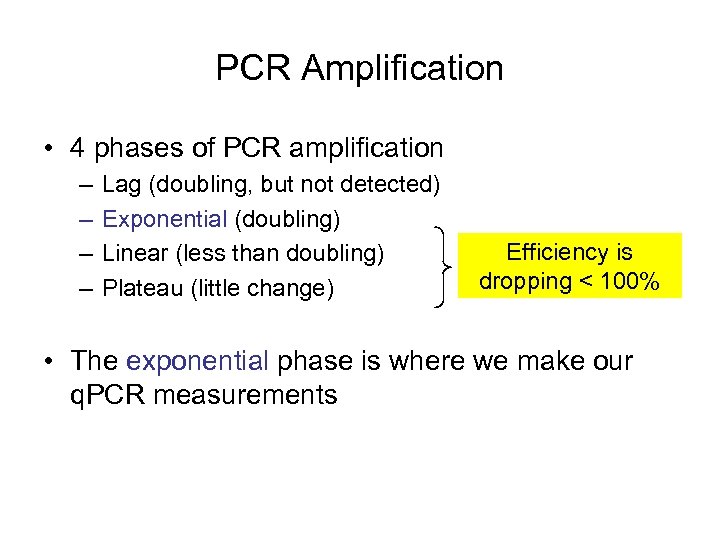 PCR Amplification

• 4 phases of PCR amplification
– Lag (doubling, but not detected)
– Exponential (doubling)
– Linear (less than doubling)
– Plateau (little change)

Efficiency is dropping < 100%

• The exponential phase is where we make our qPCR measurements